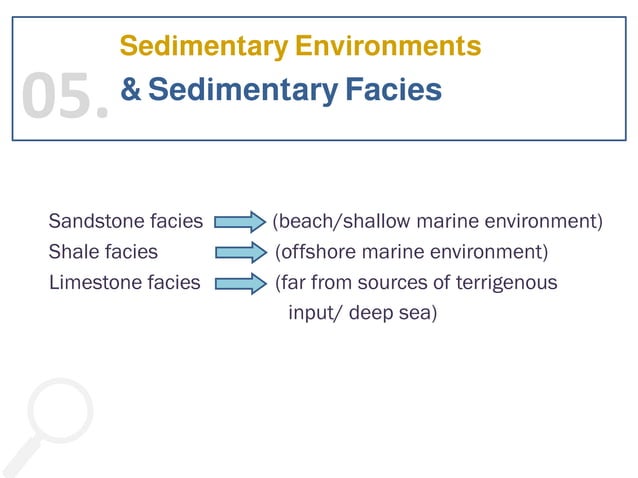 05.

Sedimentary Environments
& Sedimentary Facies

Sandstone facies (beach/shallow marine environment)
Shale facies (offshore marine environment)
Limestone facies (far from sources of terrigenous input/ deep sea)